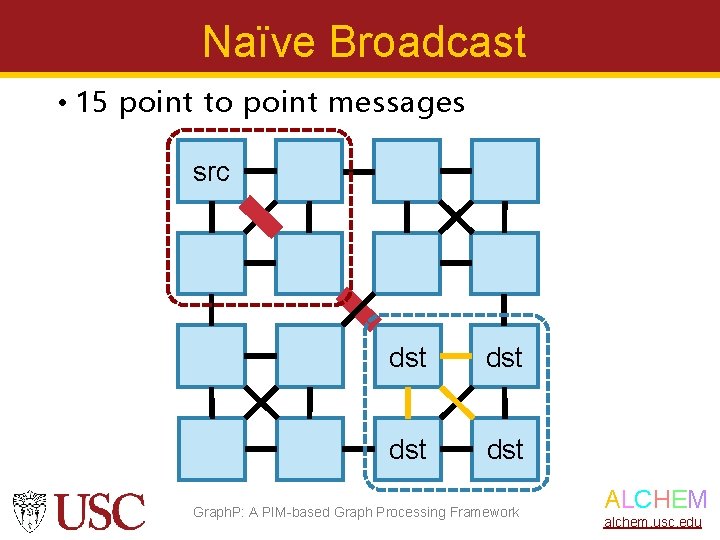 Naïve Broadcast

• 15 point to point messages

src

dst

dst

dst

dst

USC

GraphP: A PIM-based Graph Processing Framework

ALCHEM

alchem.usc.edu